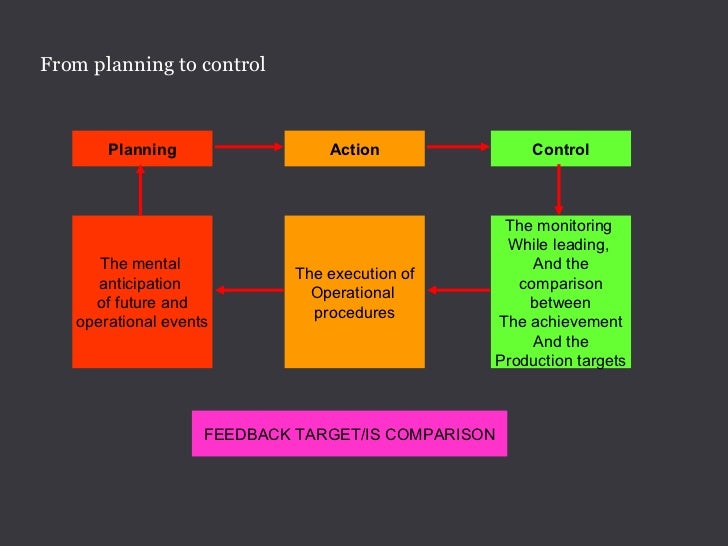 From planning to control

Planning

Action

Control

The mental anticipation of future and operational events

The execution of Operational procedures

The monitoring While leading, And the comparison between The achievement And the Production targets

FEEDBACK TARGET/IS COMPARISON